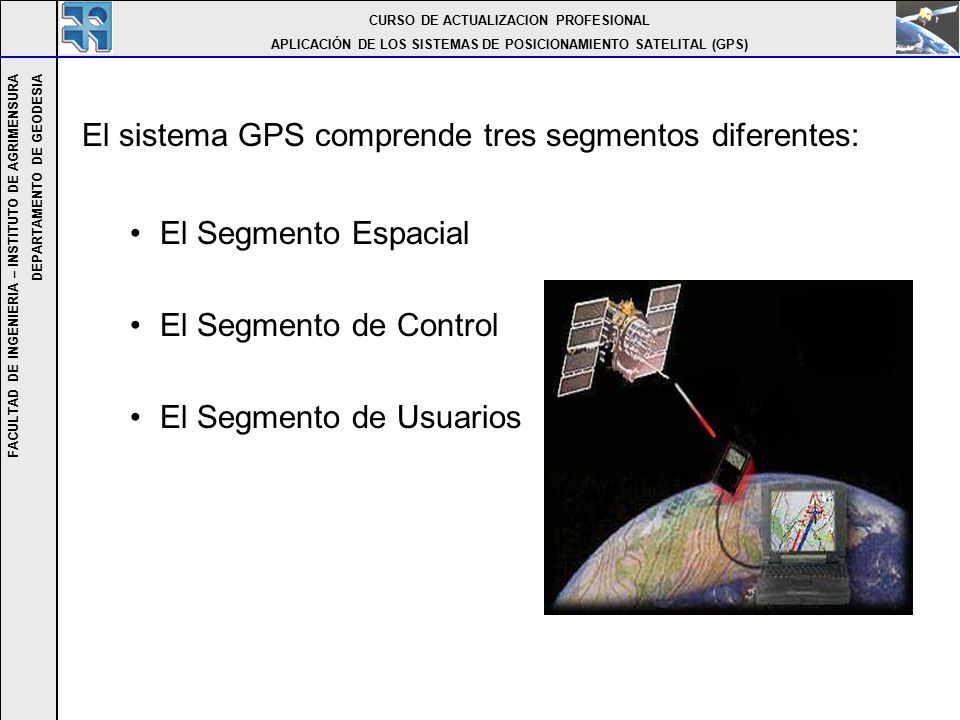 CURSO DE ACTUALIZACION PROFESIONAL
APLICACIÓN DE LOS SISTEMAS DE POSICIONAMIENTO SATELITAL (GPS)

FACULTAD DE INGENIERIA – INSTITUTO DE AGRIMENSURA
DEPARTAMENTO DE GEODESIA

El sistema GPS comprende tres segmentos diferentes:

• El Segmento Espacial

• El Segmento de Control

• El Segmento de Usuarios